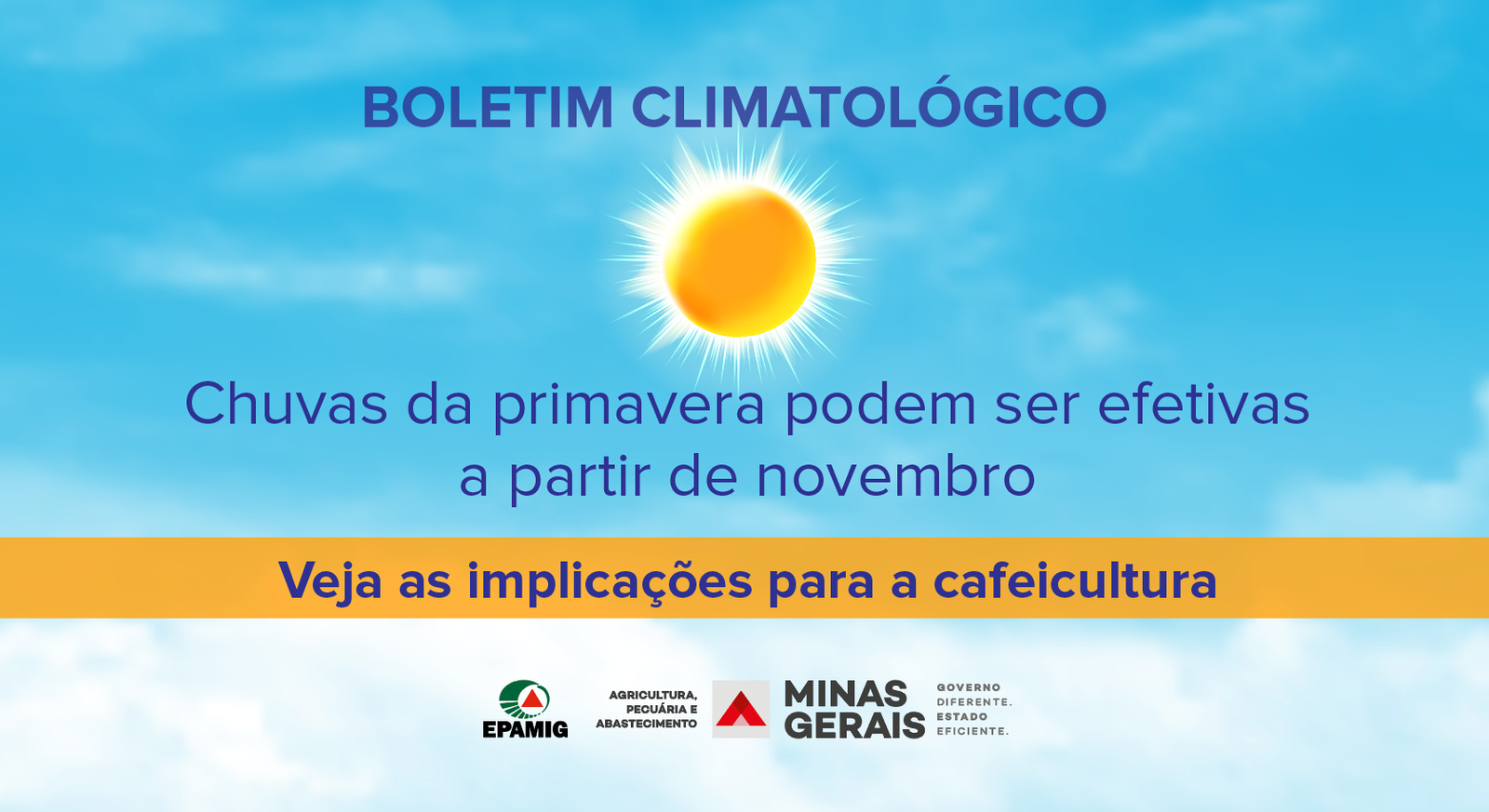 BOLETIM CLIMATOLÓGICO

Chuvas da primavera podem ser efetivas a partir de novembro

Veja as implicações para a cafeicultura

EPAMIG

AGRICULTURA, PECUÁRIA E ABASTECIMENTO

MINAS GERAIS

GOVERNO DIFERENTE. ESTADO EFICIENTE.